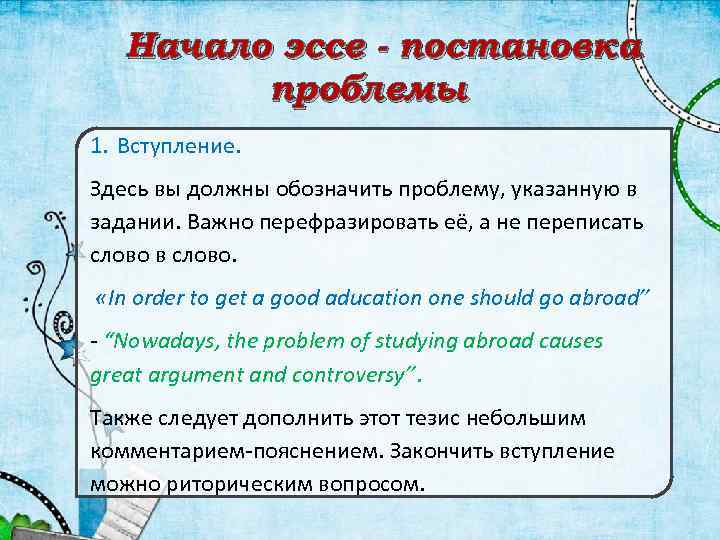 Начало эссе - постановка проблемы

1. Вступление.

Здесь вы должны обозначить проблему, указанную в задании. Важно перефразировать её, а не переписать слово в слово.

«In order to get a good aducation one should go abroad”

- “Nowadays, the problem of studying abroad causes great argument and controversy”.

Также следует дополнить этот тезис небольшим комментарием-пояснением. Закончить вступление можно риторическим вопросом.